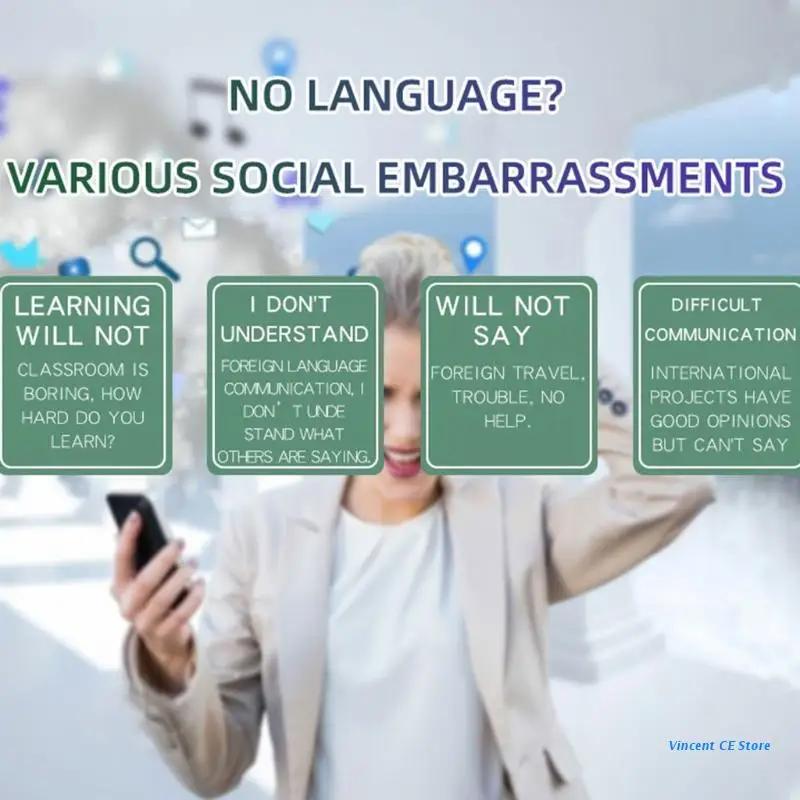 NO LANGUAGE?
VARIOUS SOCIAL EMBARRASSMENTS

LEARNING WILL NOT
CLASSROOM IS BORING, HOW HARD DO YOU LEARN?

I DON'T UNDERSTAND
FOREIGN LANGUAGE COMMUNICATION, I DON' T UNDE STAND WHAT OTHERS ARE SAYING.

WILL NOT SAY
FOREIGN TRAVEL, TROUBLE, NO HELP.

DIFFICULT COMMUNICATION
INTERNATIONAL PROJECTS HAVE GOOD OPINIONS BUT CAN'T SAY

Vincent CE Store